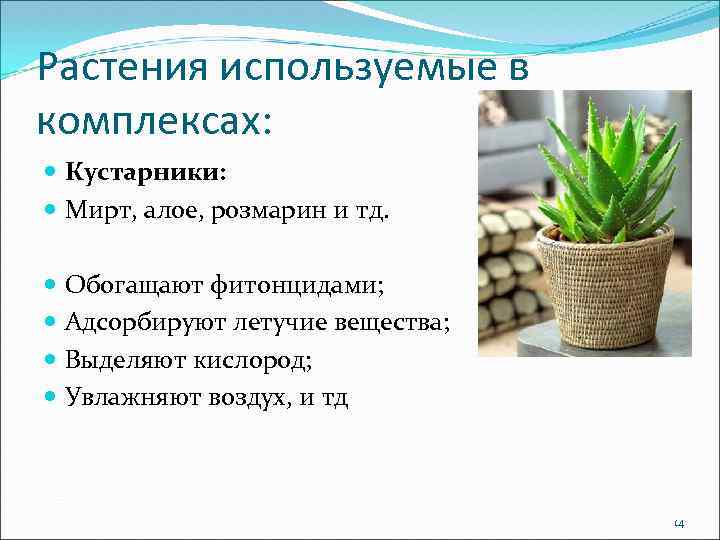 Растения используемые в комплексах:

Кустарники:
Мирт, алое, розмарин и тд.

Обогащают фитонцидами;
Адсорбируют летучие вещества;
Выделяют кислород;
Увлажняют воздух, и тд

14